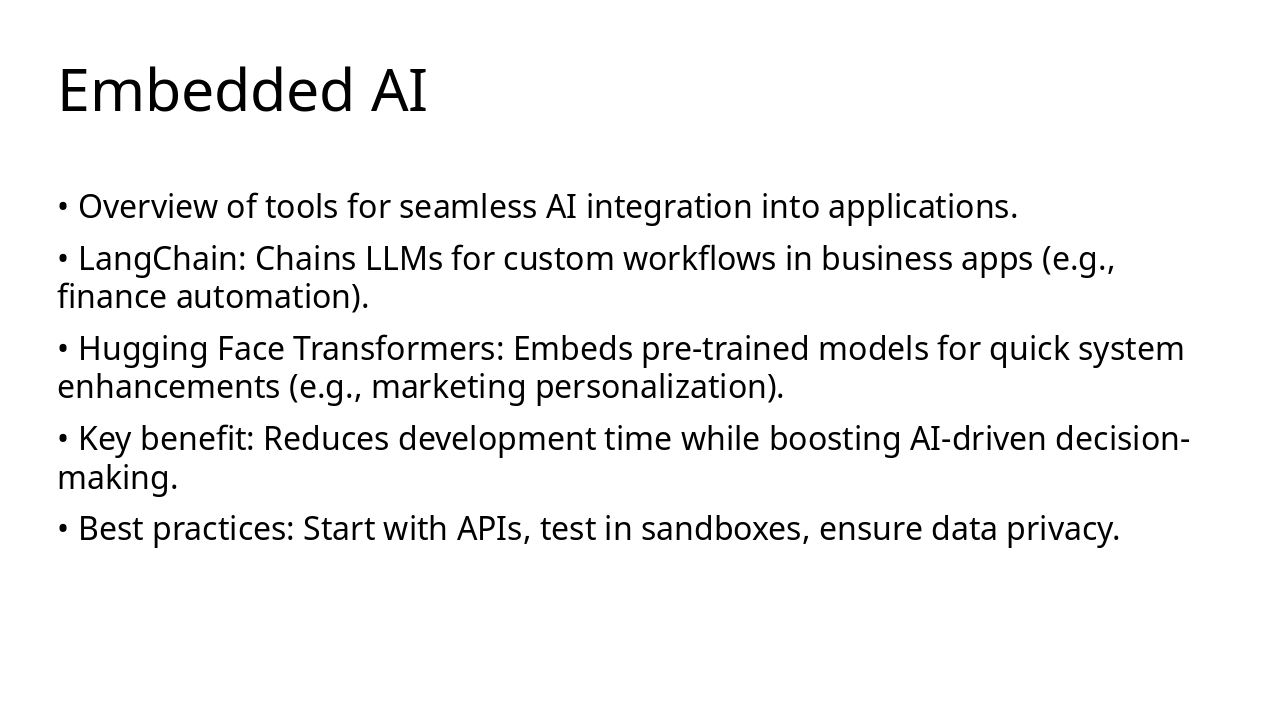 Embedded AI

• Overview of tools for seamless AI integration into applications.

• LangChain: Chains LLMs for custom workflows in business apps (e.g., finance automation).

• Hugging Face Transformers: Embeds pre-trained models for quick system enhancements (e.g., marketing personalization).

• Key benefit: Reduces development time while boosting AI-driven decision-making.

• Best practices: Start with APIs, test in sandboxes, ensure data privacy.